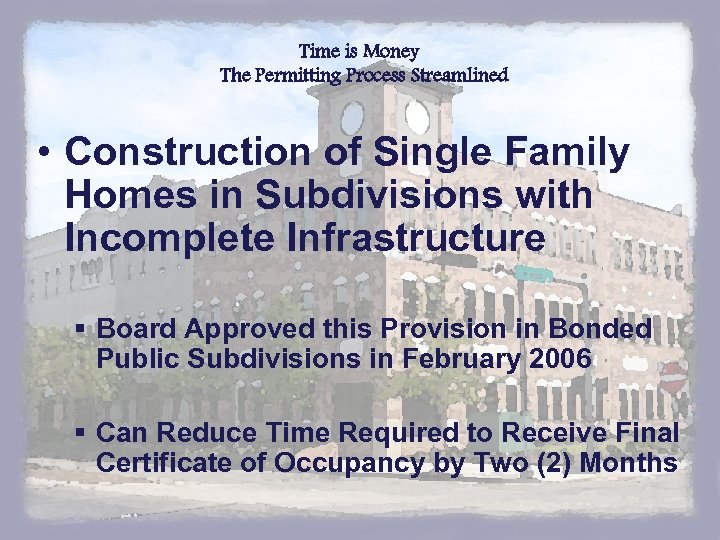 Time is Money
The Permitting Process Streamlined

• Construction of Single Family Homes in Subdivisions with Incomplete Infrastructure

▪ Board Approved this Provision in Bonded Public Subdivisions in February 2006

▪ Can Reduce Time Required to Receive Final Certificate of Occupancy by Two (2) Months